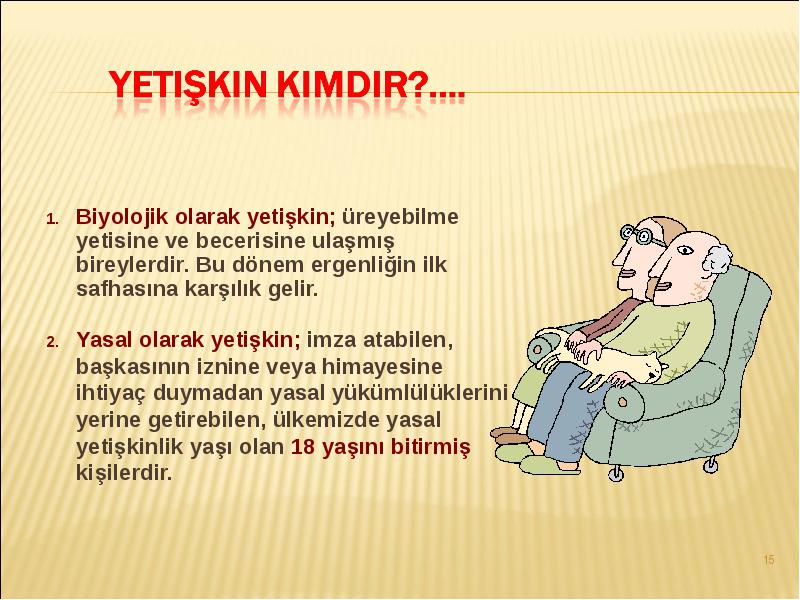 YETIŞKIN KIMDIR?....

1. Biyolojik olarak yetişkin; üreyebilme yetisine ve becerisine ulaşmış bireylerdir. Bu dönem ergenliğin ilk safhasına karşılık gelir.

2. Yasal olarak yetişkin; imza atabilen, başkasının iznine veya himayesine ihtiyaç duymadan yasal yükümlülüklerini yerine getirebilen, ülkemizde yasal yetişkinlik yaşı olan 18 yaşını bitirmiş kişilerdir.

15